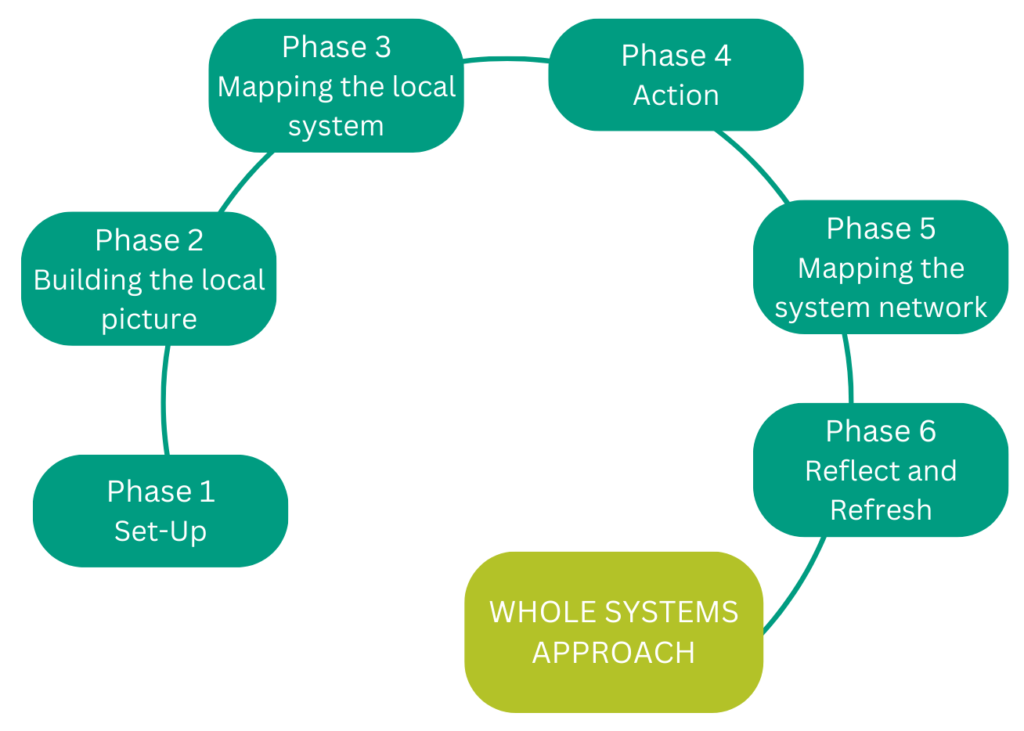 Phase 1
Set-Up

Phase 2
Building the local picture

Phase 3
Mapping the local system

Phase 4
Action

Phase 5
Mapping the system network

Phase 6
Reflect and Refresh

WHOLE SYSTEMS APPROACH